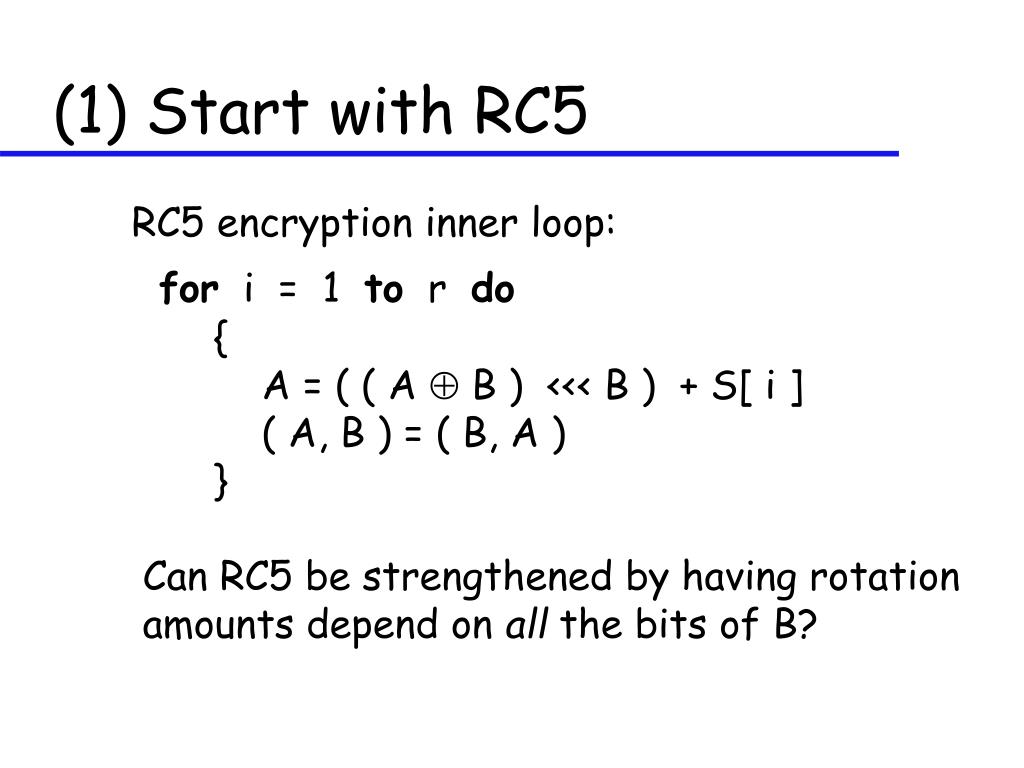 (1) Start with RC5

RC5 encryption inner loop:

for i = 1 to r do
{
A = ( ( A $\oplus$ B ) <<< B ) + S[ i ]
( A, B ) = ( B, A )
}

Can RC5 be strengthened by having rotation amounts depend on all the bits of B?